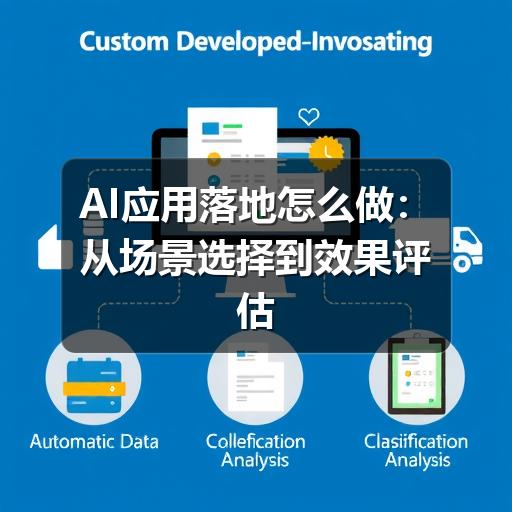 Custom Developed-Invosating

AI应用落地怎么做：从场景选择到效果评估

Automatic Data

Collefication Analysis

Clasiification Analysis